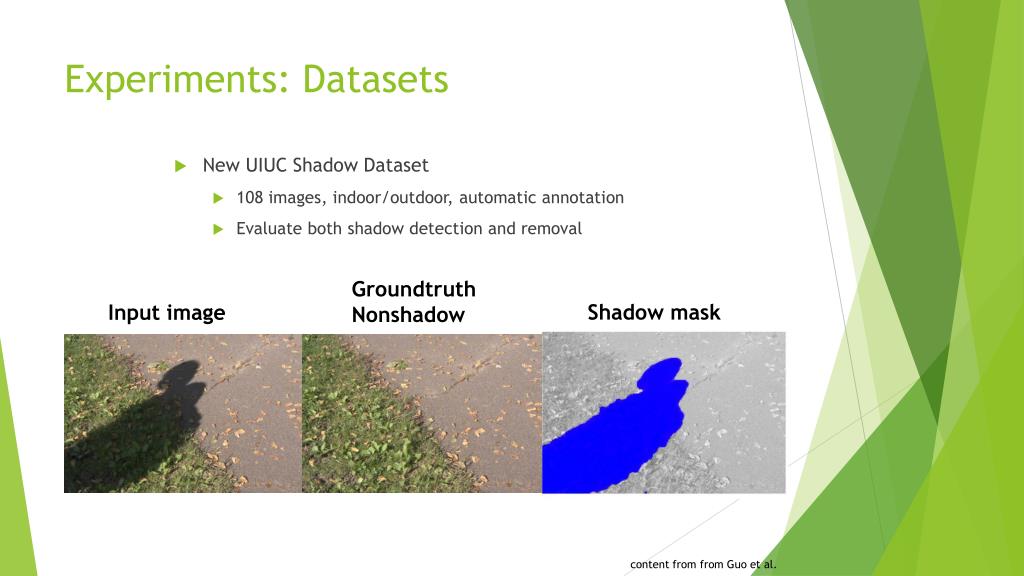 Experiments: Datasets

New UIUC Shadow Dataset

108 images, indoor/outdoor, automatic annotation

Evaluate both shadow detection and removal

Input image

Groundtruth Nonshadow

Shadow mask

content from from Guo et al.